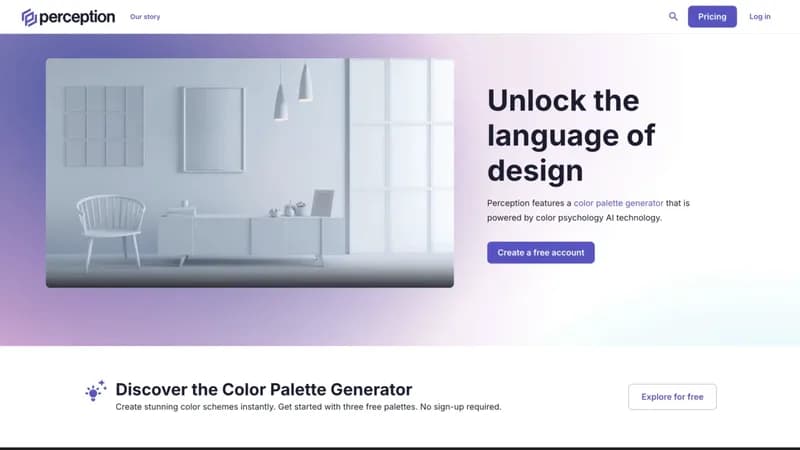 perception

Our story

Pricing

Log in

Unlock the language of design

Perception features a color palette generator that is powered by color psychology AI technology.

Create a free account

Discover the Color Palette Generator

Create stunning color schemes instantly. Get started with three free palettes. No sign-up required.

Explore for free